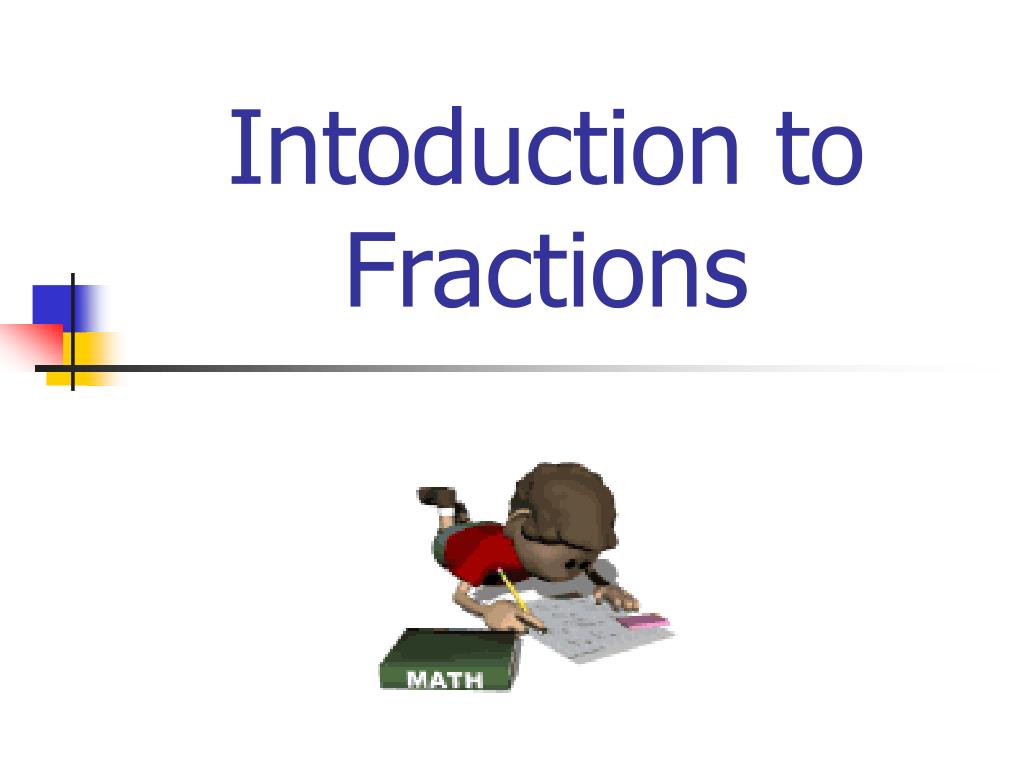 Intoduction to Fractions

MATH